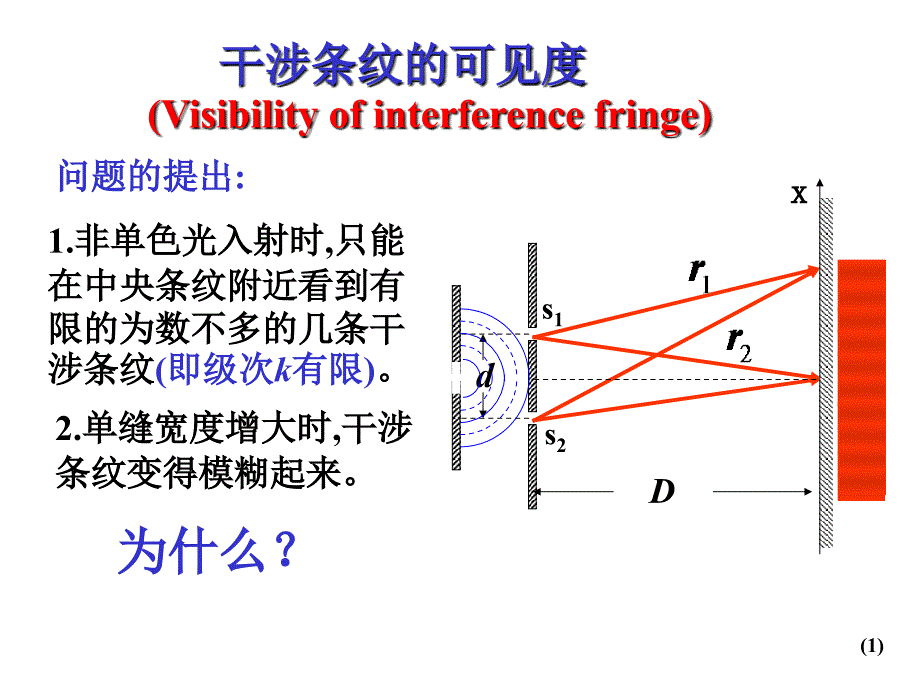 干涉条纹的可见度
(Visibility of interference fringe)

问题的提出:

1.非单色光入射时,只能在中央条纹附近看到有限的为数不多的几条干涉条纹(即级次$k$有限)。

2.单缝宽度增大时,干涉条纹变得模糊起来。

为什么?

x

$r_1$

$r_2$

$s_1$

$s_2$

$d$

$D$

(1)